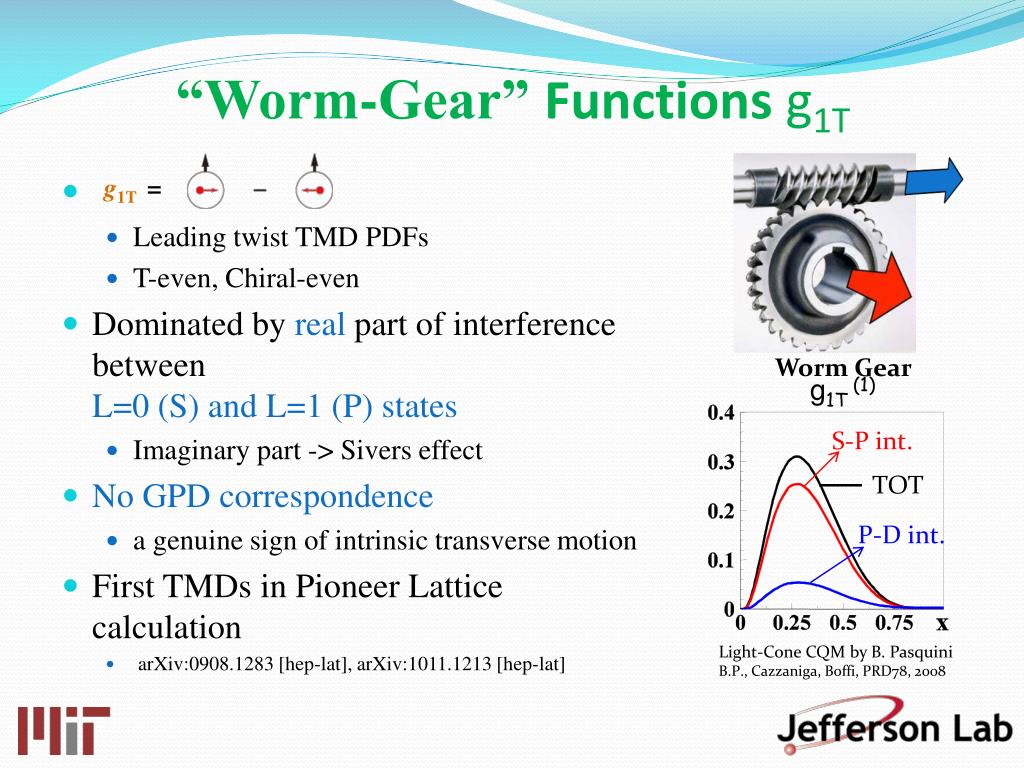 “Worm-Gear” Functions $g_{1T}$

$g_{1T}$ = −

Leading twist TMD PDFs

T-even, Chiral-even

Dominated by real part of interference between L=0 (S) and L=1 (P) states

Imaginary part -> Sivers effect

No GPD correspondence

a genuine sign of intrinsic transverse motion

First TMDs in Pioneer Lattice calculation

arXiv:0908.1283 [hep-lat], arXiv:1011.1213 [hep-lat]

Worm Gear

$g_{1T}^{(1)}$

0.4
0.3
0.2
0.1
0
0 0.25 0.5 0.75 x

S-P int.
TOT
P-D int.

Light-Cone CQM by B. Pasquini
B.P., Cazzaniga, Boffi, PRD78, 2008

MIT

Jefferson Lab